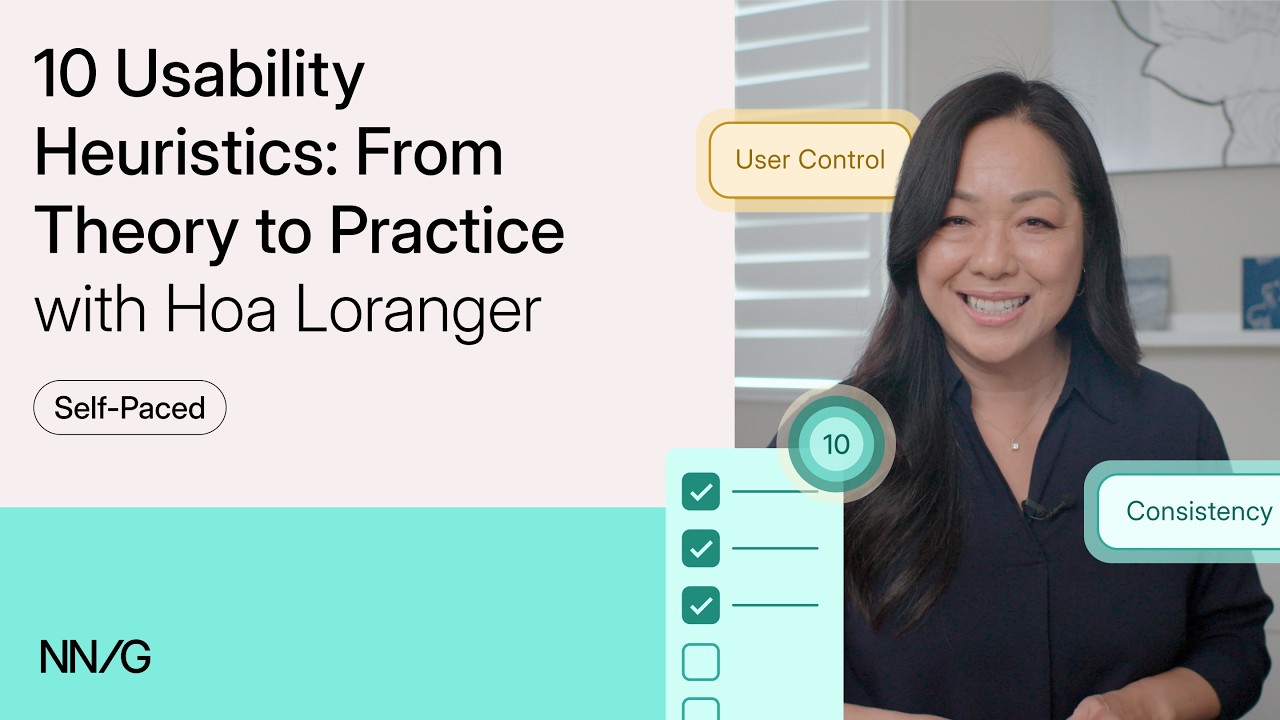 10 Usability Heuristics: From Theory to Practice with Hoa Loranger

Self-Paced

NN/G

User Control

10

Consistency